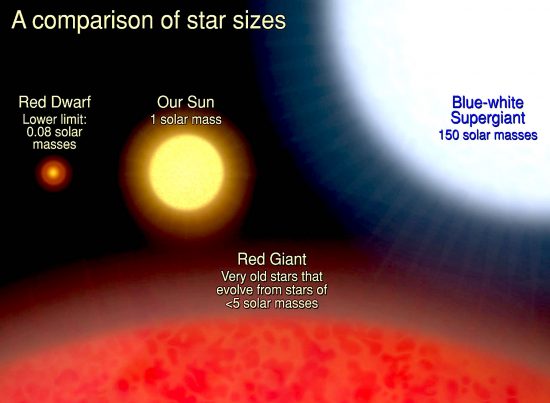 A comparison of star sizes

Red Dwarf
Lower limit: 0.08 solar masses

Our Sun
1 solar mass

Blue-white Supergiant
150 solar masses

Red Giant
Very old stars that evolve from stars of <5 solar masses